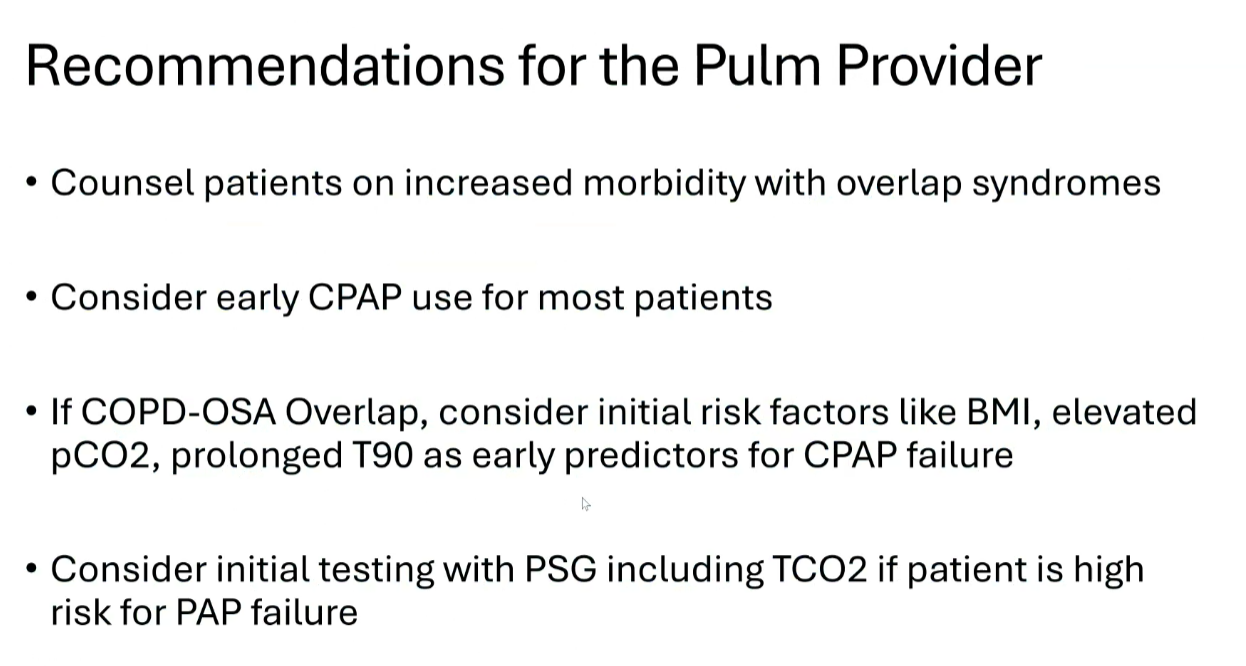 Recommendations for the Pulm Provider

• Counsel patients on increased morbidity with overlap syndromes

• Consider early CPAP use for most patients

• If COPD-OSA Overlap, consider initial risk factors like BMI, elevated pCO2, prolonged T90 as early predictors for CPAP failure

• Consider initial testing with PSG including TCO2 if patient is high risk for PAP failure